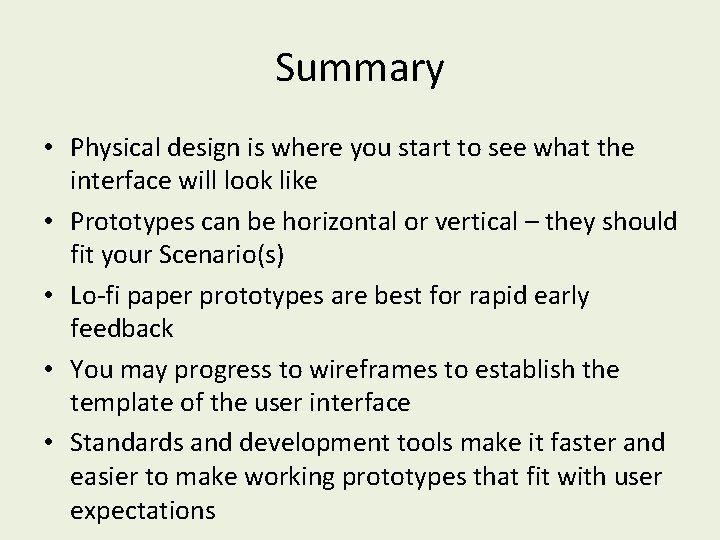 Summary

• Physical design is where you start to see what the interface will look like

• Prototypes can be horizontal or vertical – they should fit your Scenario(s)

• Lo-fi paper prototypes are best for rapid early feedback

• You may progress to wireframes to establish the template of the user interface

• Standards and development tools make it faster and easier to make working prototypes that fit with user expectations